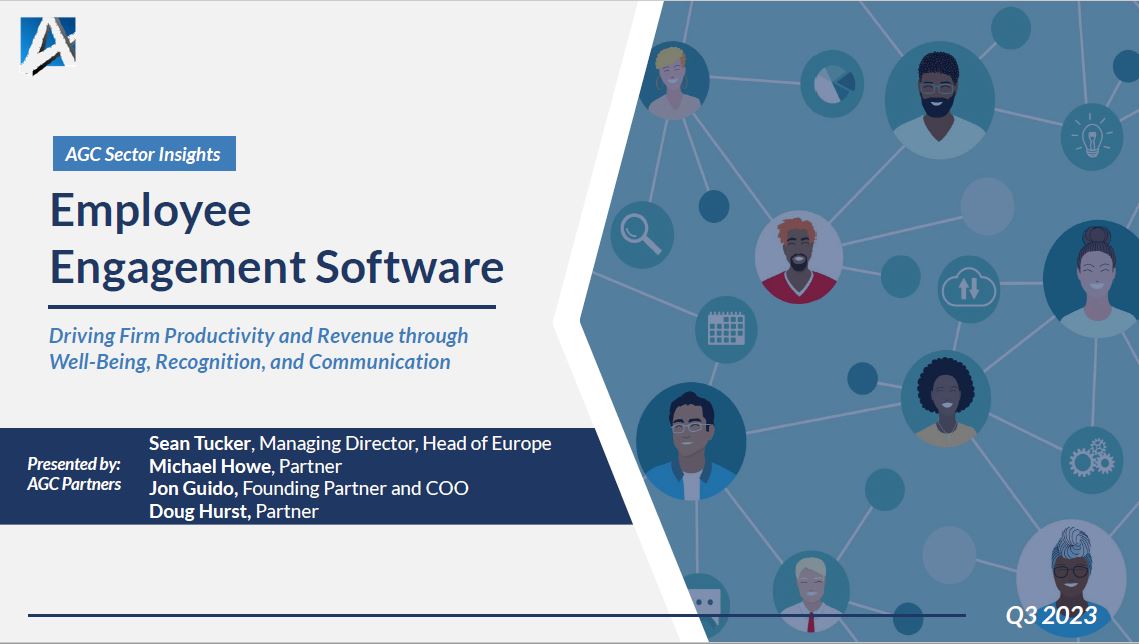 AGC Sector Insights

Employee Engagement Software

Driving Firm Productivity and Revenue through Well-Being, Recognition, and Communication

Presented by: AGC Partners

Sean Tucker, Managing Director, Head of Europe
Michael Howe, Partner
Jon Guido, Founding Partner and COO
Doug Hurst, Partner

Q3 2023